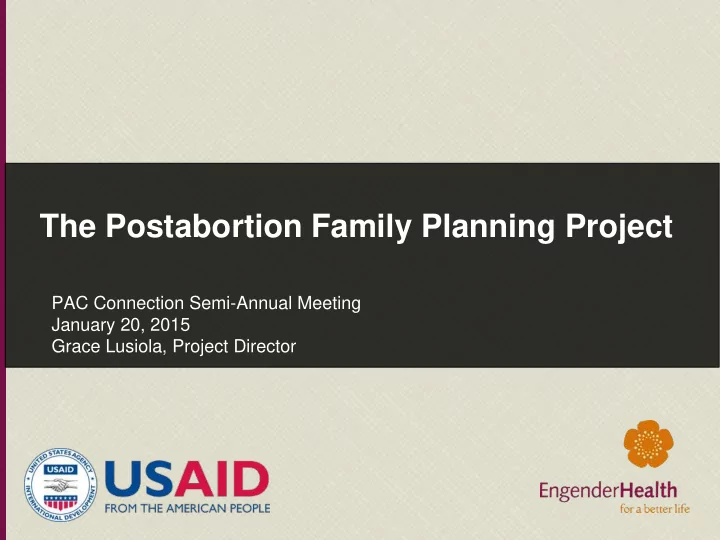 The Postabortion Family Planning Project

PAC Connection Semi-Annual Meeting
January 20, 2015
Grace Lusiola, Project Director

UNITED STATES AGENCY INTERNATIONAL DEVELOPMENT USAID

USAID
FROM THE AMERICAN PEOPLE

EngenderHealth
for a better life